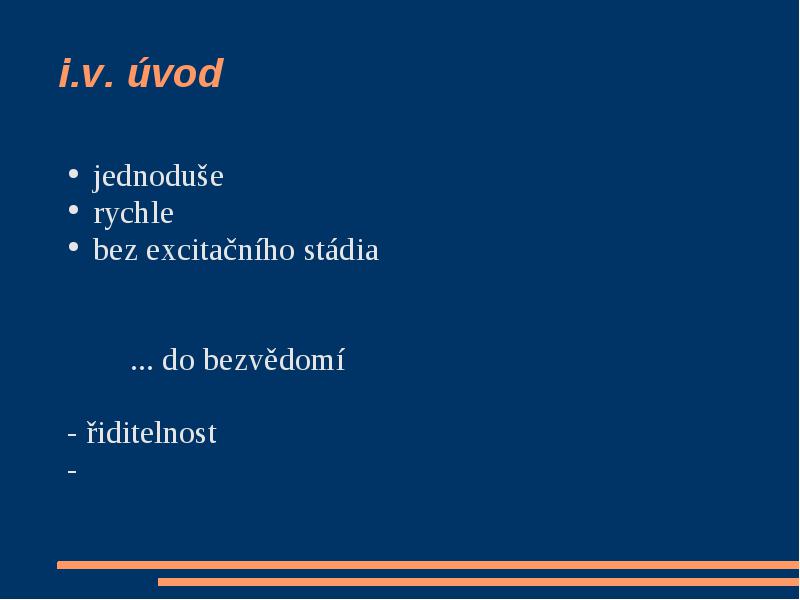 i.v. úvod

• jednoduše
• rychle
• bez excitačního stádia

... do bezvědomí

- řiditelnost
-